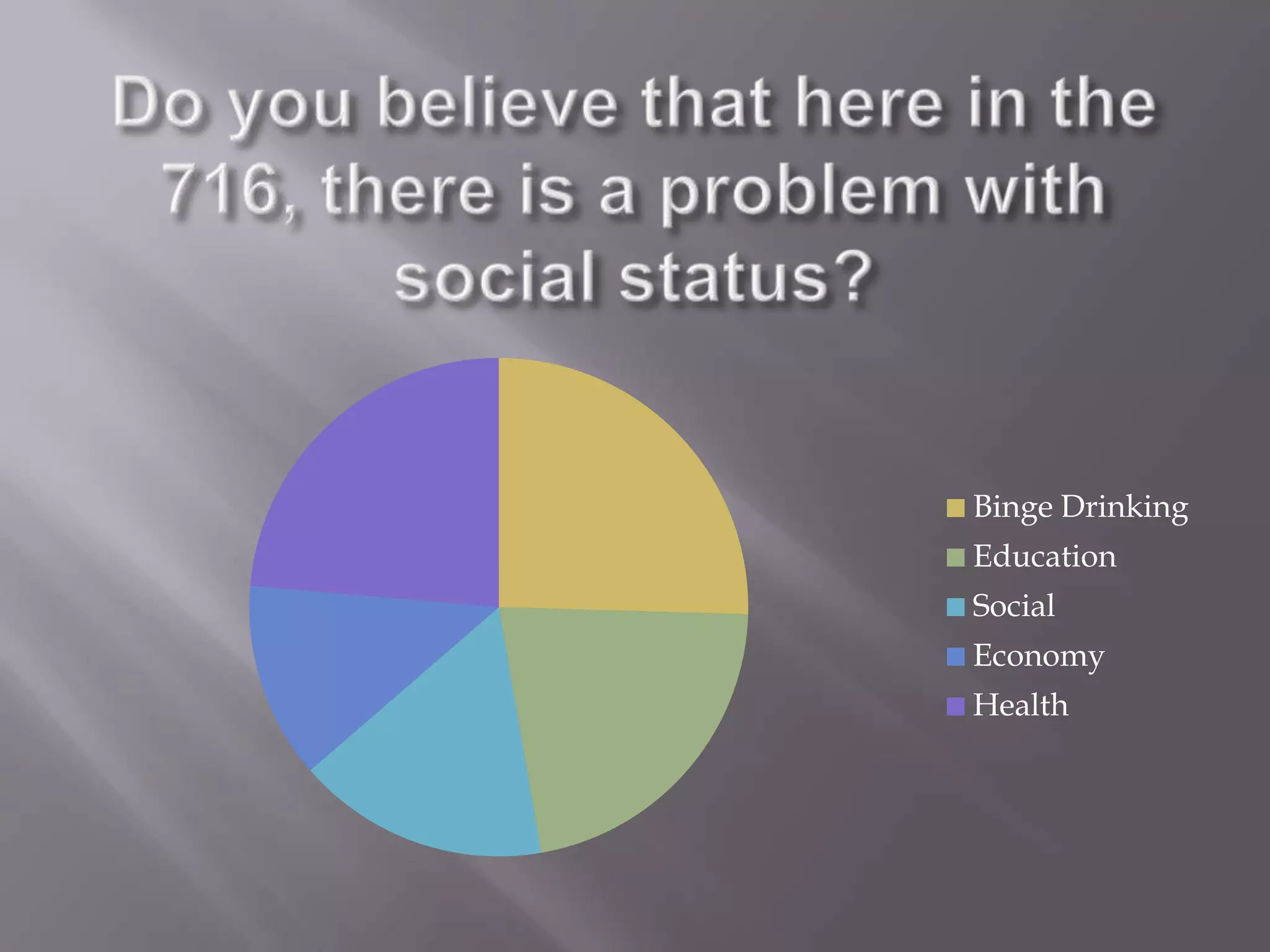 Do you believe that here in the 716, there is a problem with social status?

Binge Drinking
Education
Social
Economy
Health